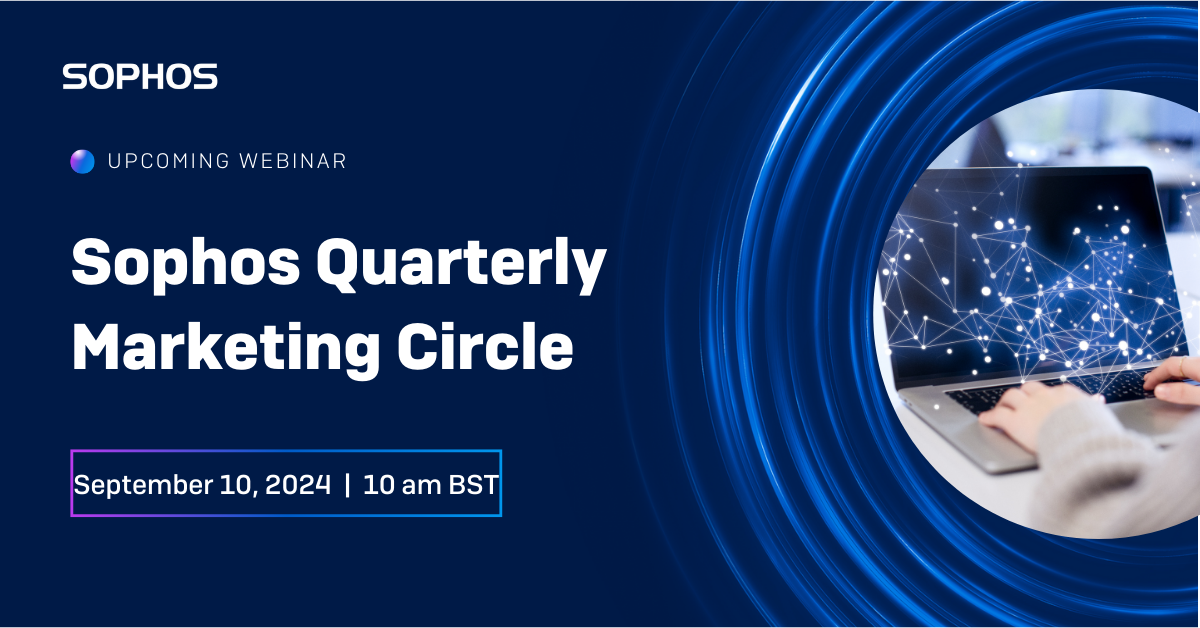 SOPHOS

UPCOMING WEBINAR

Sophos Quarterly Marketing Circle

September 10, 2024 | 10 am BST